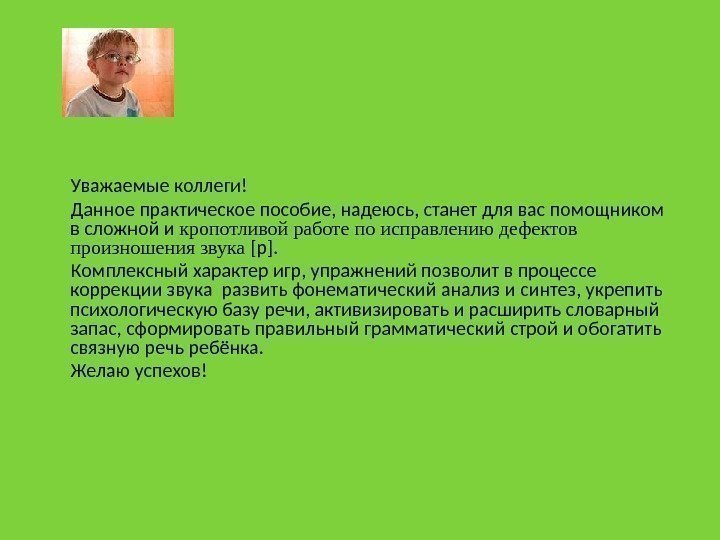 Уважаемые коллеги!

Данное практическое пособие, надеюсь, станет для вас помощником в сложной и кропотливой работе по исправлению дефектов произношения звука [р].

Комплексный характер игр, упражнений позволит в процессе коррекции звука развить фонематический анализ и синтез, укрепить психологическую базу речи, активизировать и расширить словарный запас, сформировать правильный грамматический строй и обогатить связную речь ребёнка.

Желаю успехов!